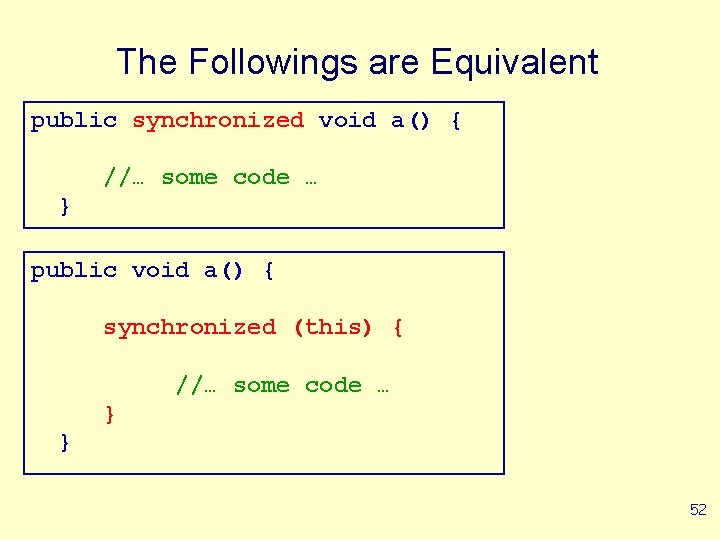 The Followings are Equivalent

public synchronized void a() {

//… some code …
}

public void a() {

synchronized (this) {

//… some code …
}
}

52